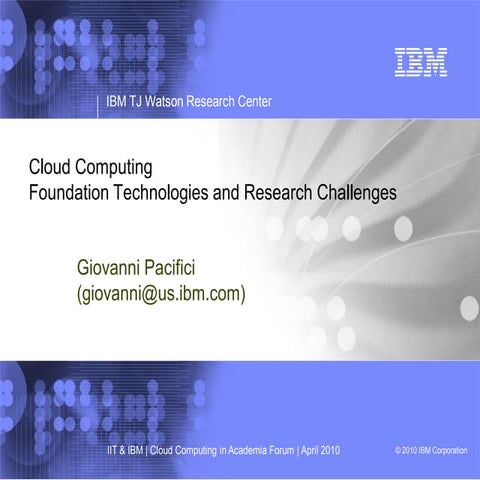 IBM

IBM TJ Watson Research Center

Cloud Computing
Foundation Technologies and Research Challenges

Giovanni Pacifici
(giovanni@us.ibm.com)

IIT & IBM | Cloud Computing in Academia Forum | April 2010

© 2010 IBM Corporation